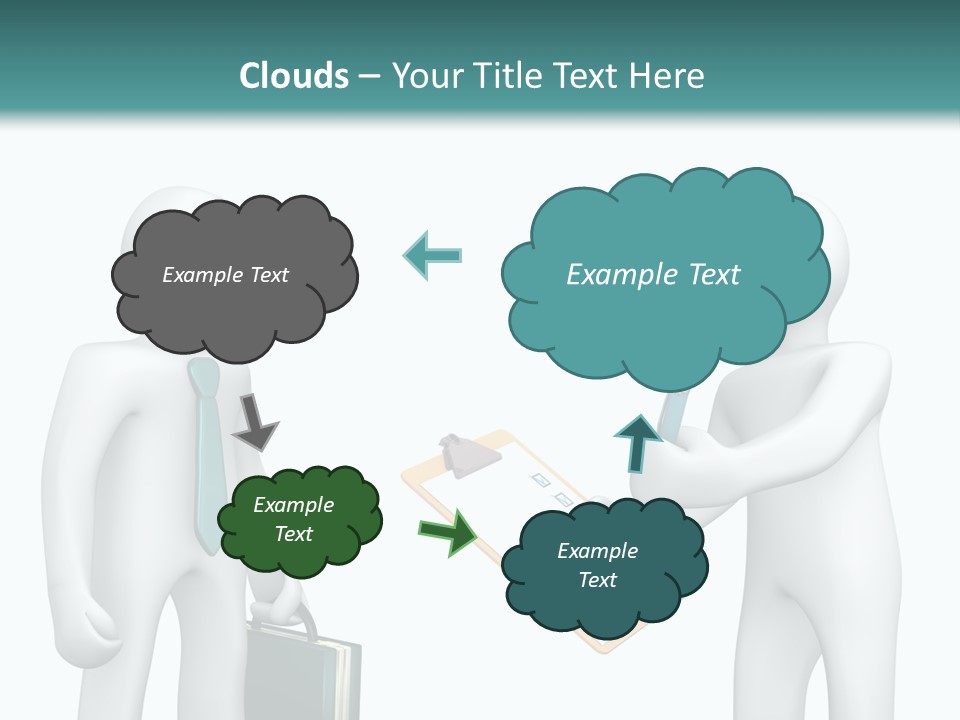 Clouds – Your Title Text Here

Example Text

Example Text

Example Text

Example Text